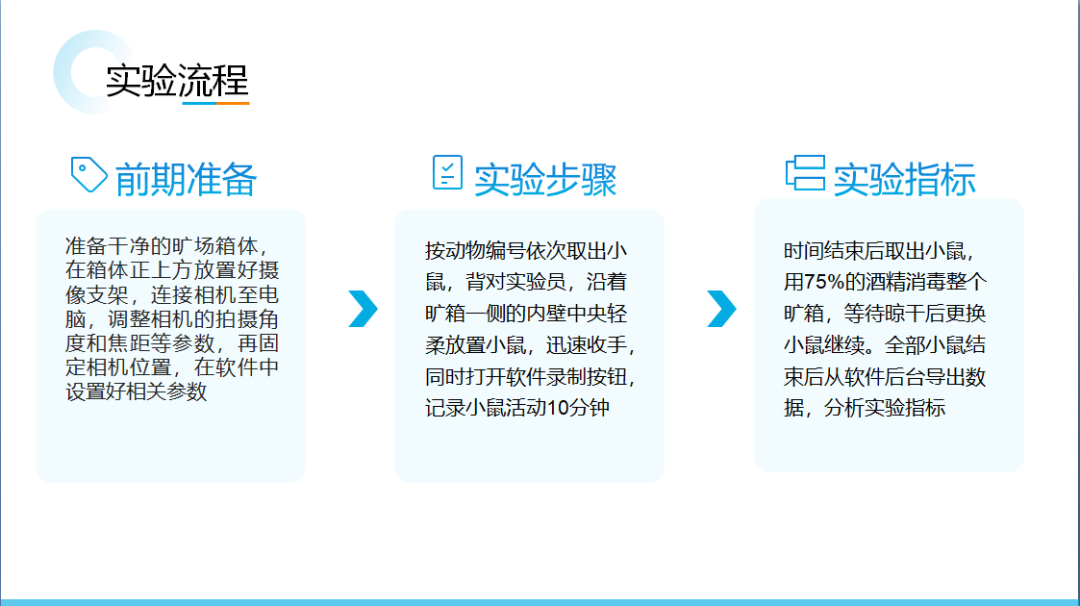 实验流程

前期准备

准备干净的旷场箱体，在箱体正上方放置好摄像支架，连接相机至电脑，调整相机的拍摄角度和焦距等参数，再固定相机位置，在软件中设置好相关参数

实验步骤

按动物编号依次取出小鼠，背对实验员，沿着旷箱一侧的内壁中央轻柔放置小鼠，迅速收手，同时打开软件录制按钮，记录小鼠活动10分钟

实验指标

时间结束后取出小鼠，用75%的酒精消毒整个旷箱，等待晾干后更换小鼠继续。全部小鼠结束后从软件后台导出数据，分析实验指标